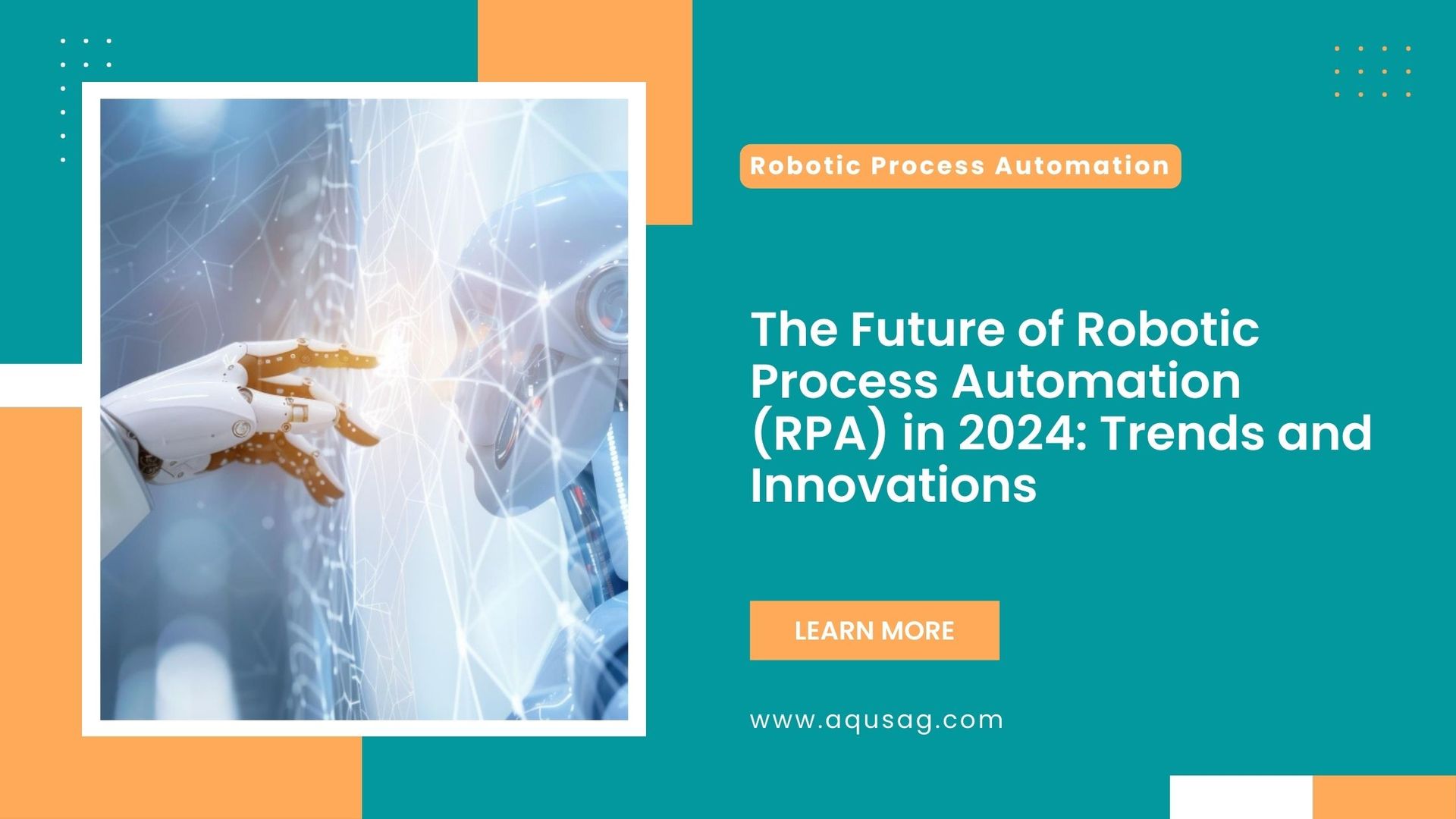 Robotic Process Automation

The Future of Robotic Process Automation (RPA) in 2024: Trends and Innovations

LEARN MORE

www.aqusag.com